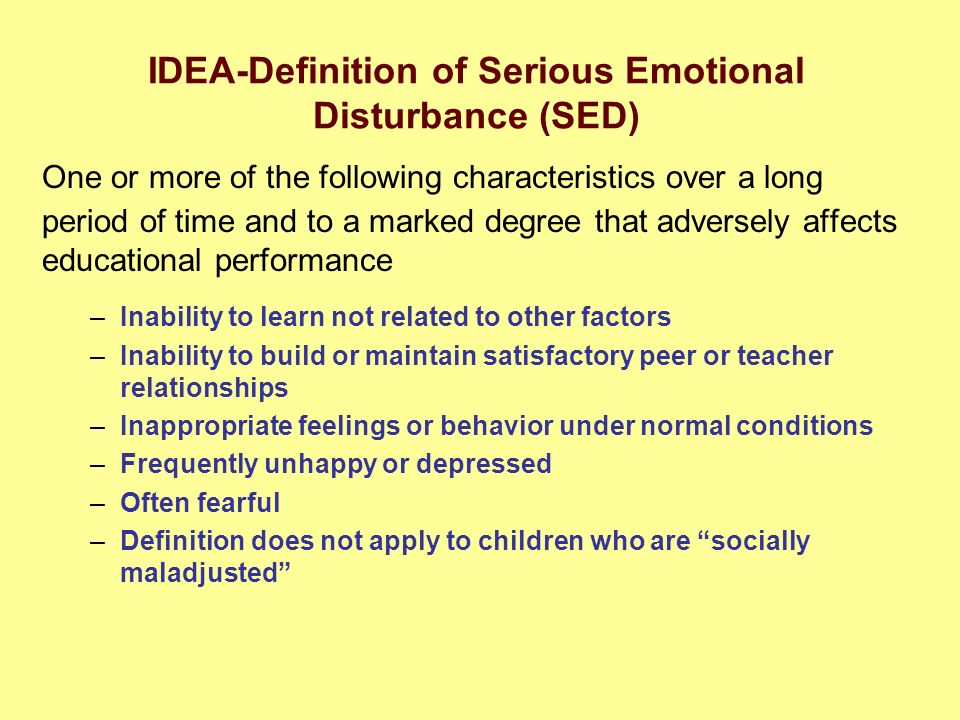 IDEA-Definition of Serious Emotional Disturbance (SED)

One or more of the following characteristics over a long period of time and to a marked degree that adversely affects educational performance

– Inability to learn not related to other factors
– Inability to build or maintain satisfactory peer or teacher relationships
– Inappropriate feelings or behavior under normal conditions
– Frequently unhappy or depressed
– Often fearful
– Definition does not apply to children who are “socially maladjusted”